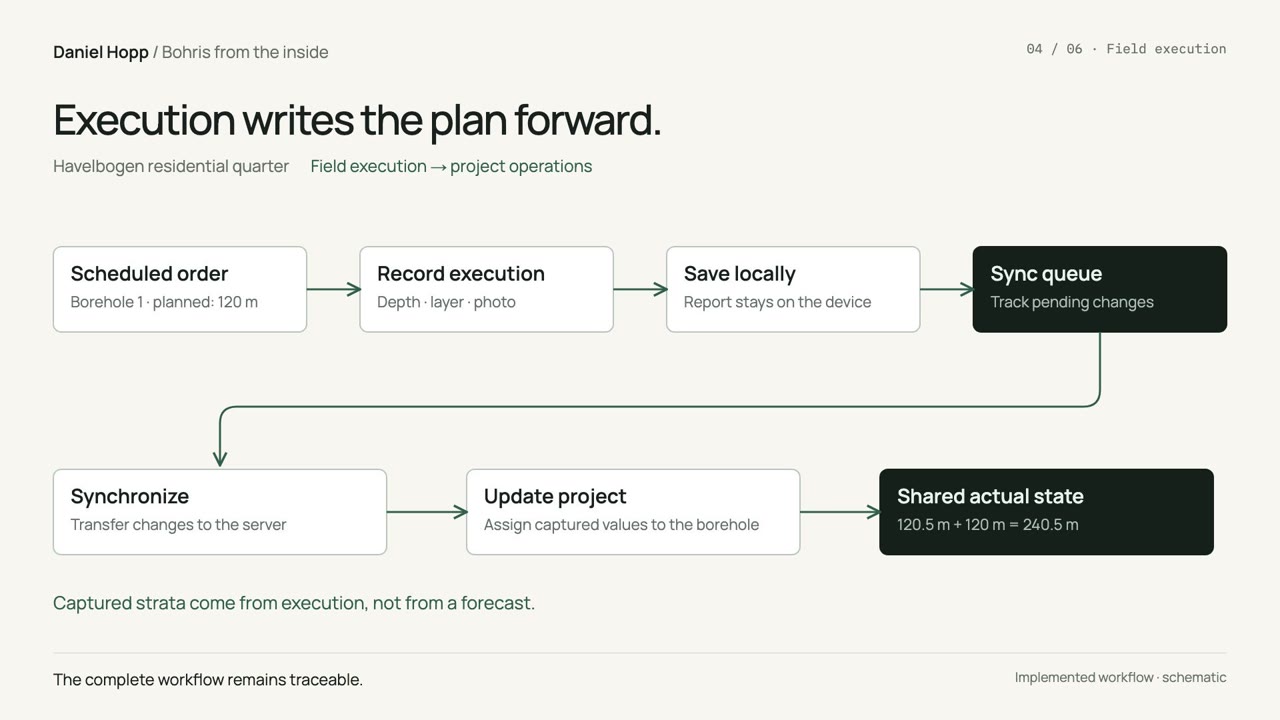 Daniel Hopp / Bohris from the inside

04 / 06 · Field execution

Execution writes the plan forward.

Havelbogen residential quarter

Field execution → project operations

Scheduled order
Borehole 1 · planned: 120 m

Record execution
Depth · layer · photo

Save locally
Report stays on the device

Sync queue
Track pending changes

Synchronize
Transfer changes to the server

Update project
Assign captured values to the borehole

Shared actual state
120.5 m + 120 m = 240.5 m

Captured strata come from execution, not from a forecast.

The complete workflow remains traceable.

Implemented workflow · schematic